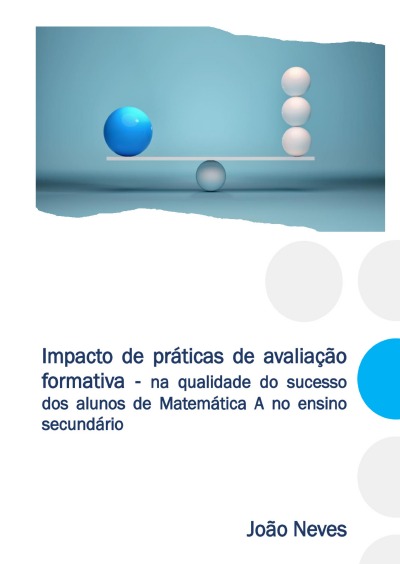 Impacto de práticas de avaliação formativa - na qualidade do sucesso dos alunos de Matemática A no ensino secundário

João Neves